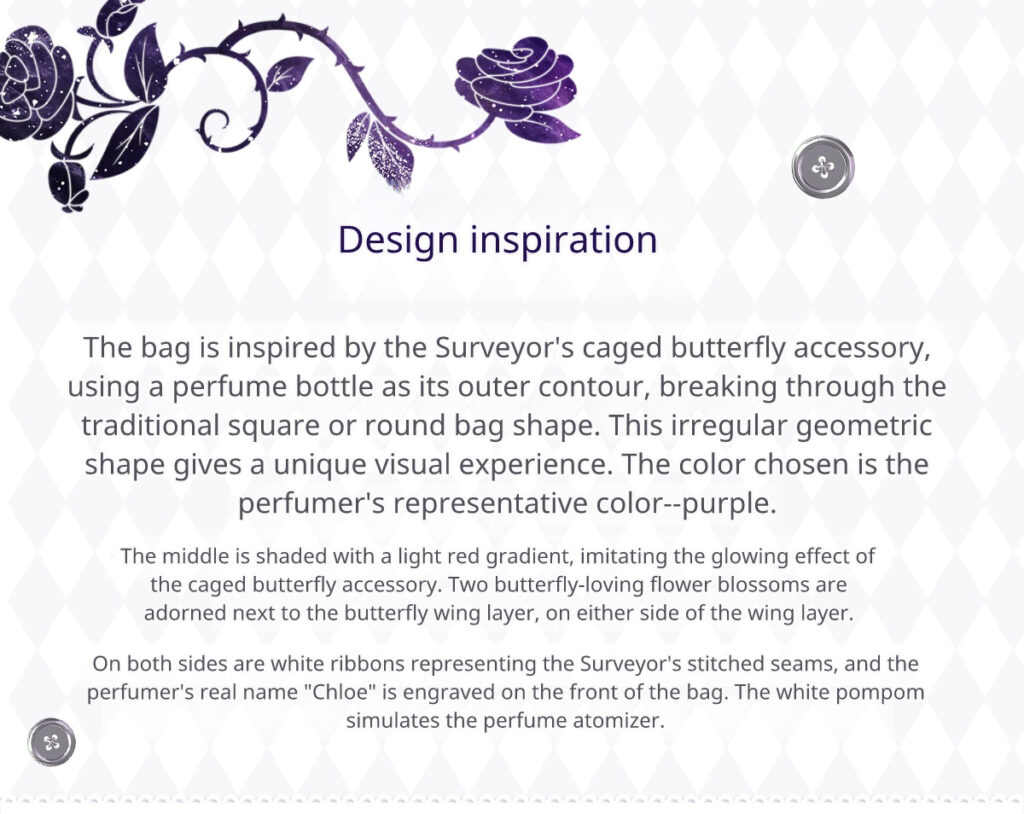 Design inspiration

The bag is inspired by the Surveyor's caged butterfly accessory, using a perfume bottle as its outer contour, breaking through the traditional square or round bag shape. This irregular geometric shape gives a unique visual experience. The color chosen is the perfumer's representative color--purple.

The middle is shaded with a light red gradient, imitating the glowing effect of the caged butterfly accessory. Two butterfly-loving flower blossoms are adorned next to the butterfly wing layer, on either side of the wing layer.

On both sides are white ribbons representing the Surveyor's stitched seams, and the perfumer's real name "Chloe" is engraved on the front of the bag. The white pompom simulates the perfume atomizer.